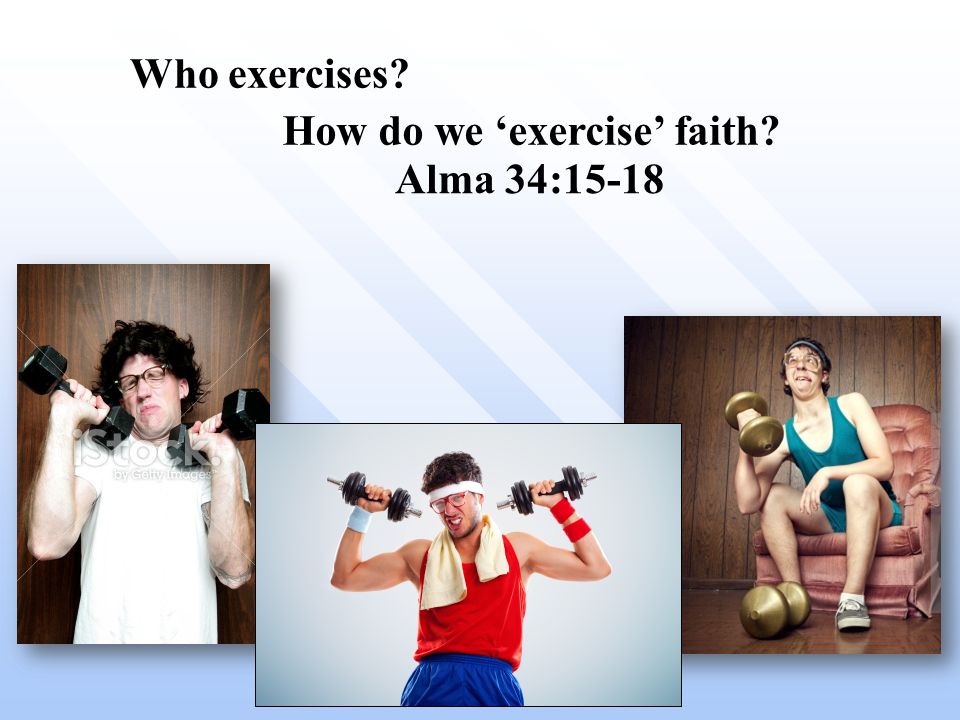 Who exercises?

How do we ‘exercise’ faith?
Alma 34:15-18

iStock
by Getty Images